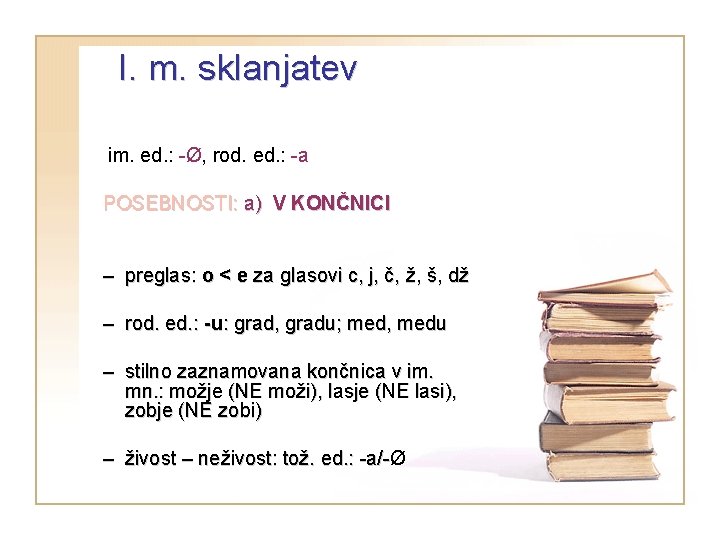 I. m. sklanjatev

im. ed.: -Ø, rod. ed.: -a

POSEBNOSTI: a) V KONČNICI

– preglas: o < e za glasovi c, j, č, ž, š, dž

– rod. ed.: -u: grad, gradu; med, medu

– stilno zaznamovana končnica v im. mn.: možje (NE moži), lasje (NE lasi), zobje (NE zobi)

– živost – neživost: tož. ed.: -a/-Ø